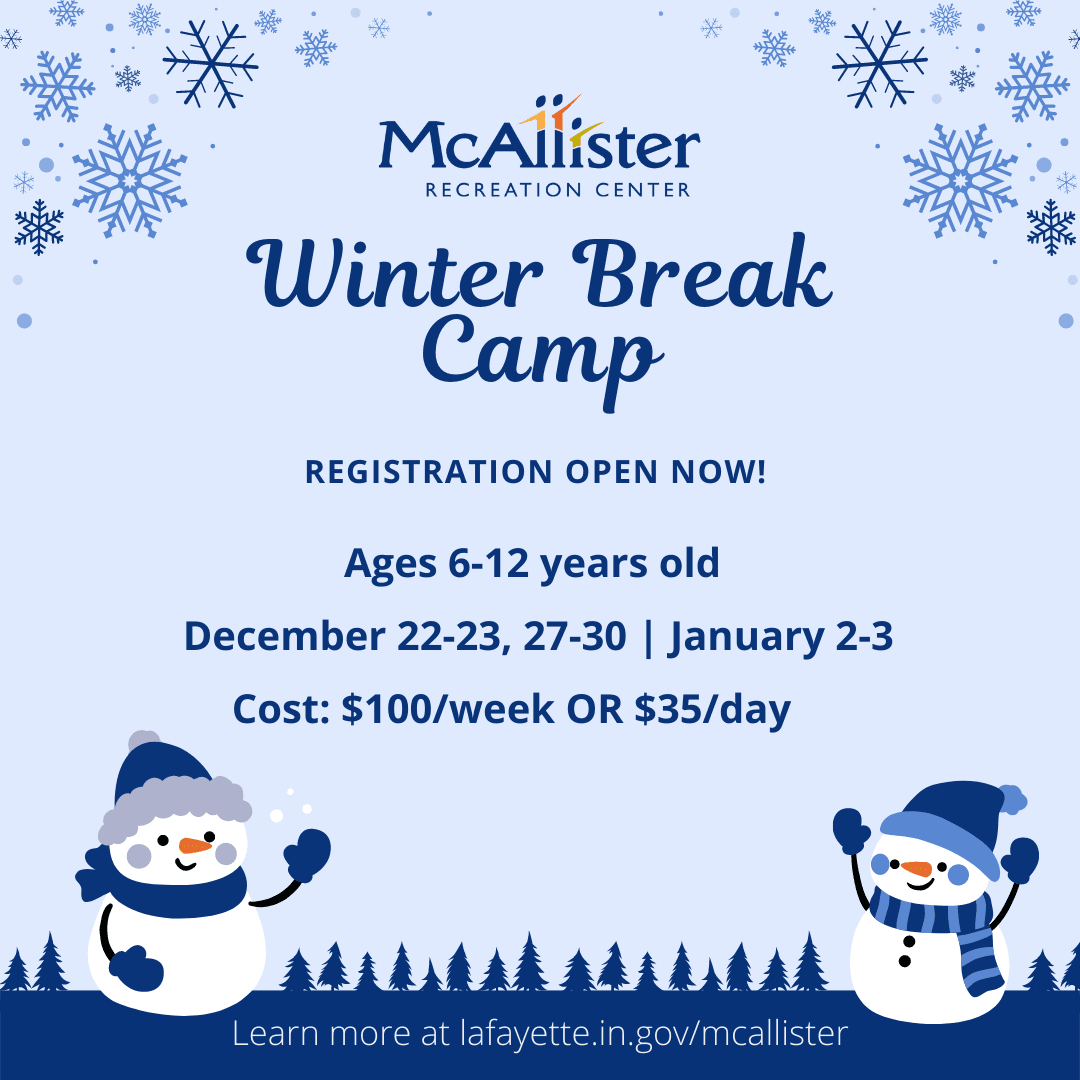 McAllister
RECREATION CENTER

Winter Break Camp

REGISTRATION OPEN NOW!

Ages 6-12 years old

December 22-23, 27-30 | January 2-3

Cost: \$100/week OR \$35/day

Learn more at lafayette.in.gov/mcallister